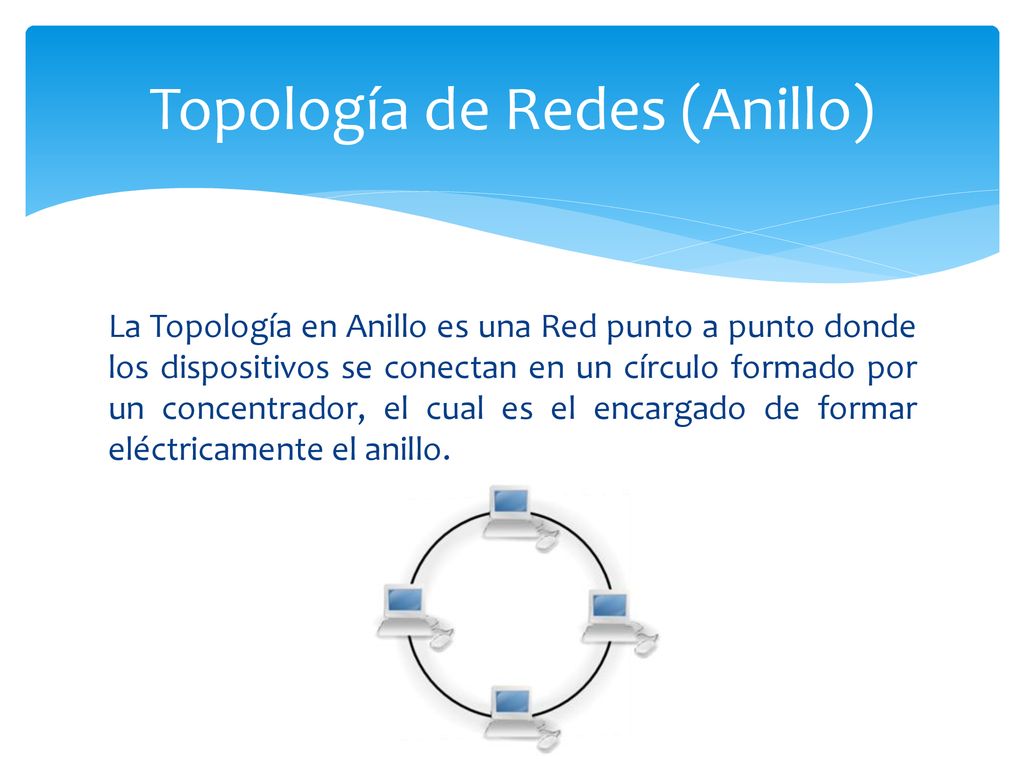 Topología de Redes (Anillo)

La Topología en Anillo es una Red punto a punto donde los dispositivos se conectan en un círculo formado por un concentrador, el cual es el encargado de formar eléctricamente el anillo.